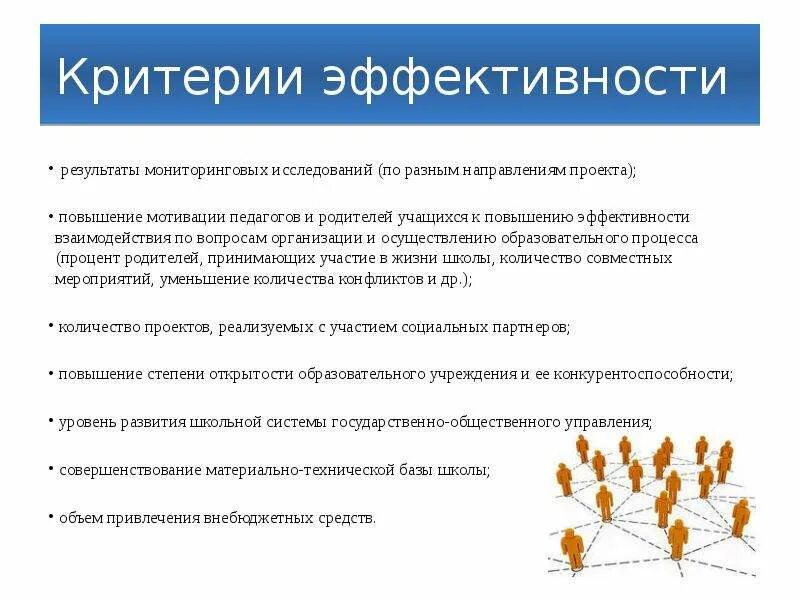 Критерии эффективности

• результаты мониторинговых исследований (по разным направлениям проекта);

• повышение мотивации педагогов и родителей учащихся к повышению эффективности взаимодействия по вопросам организации и осуществлению образовательного процесса (процент родителей, принимающих участие в жизни школы, количество совместных мероприятий, уменьшение количества конфликтов и др.);

• количество проектов, реализуемых с участием социальных партнеров;

• повышение степени открытости образовательного учреждения и ее конкурентоспособности;

• уровень развития школьной системы государственно-общественного управления;

• совершенствование материально-технической базы школы;

• объем привлечения внебюджетных средств.